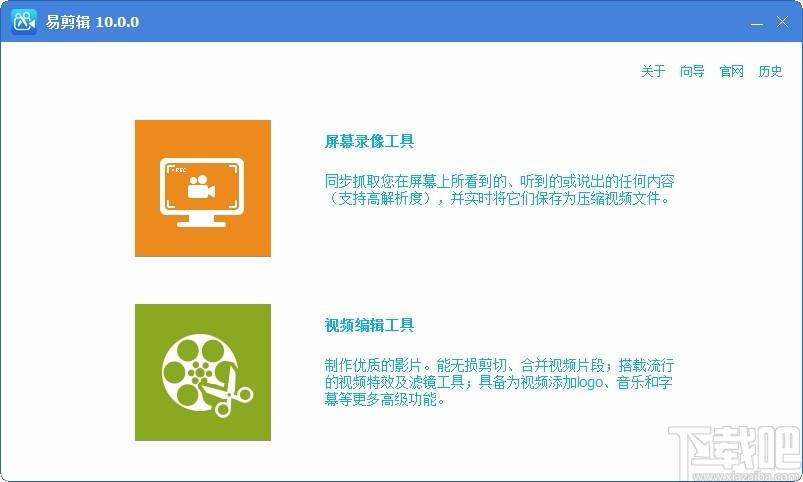 易剪辑 10.0.0

关于 向导 官网 历史

REC

屏幕录像工具

同步抓取您在屏幕上所看到的、听到的或说出的任何内容（支持高解析度），并实时将它们保存为压缩视频文件。

视频编辑工具

制作优质的影片。能无损剪切、合并视频片段；搭载流行的视频特效及滤镜工具；具备为视频添加logo、音乐和字幕等更多高级功能。

下载吧
www.xiazaiba.com